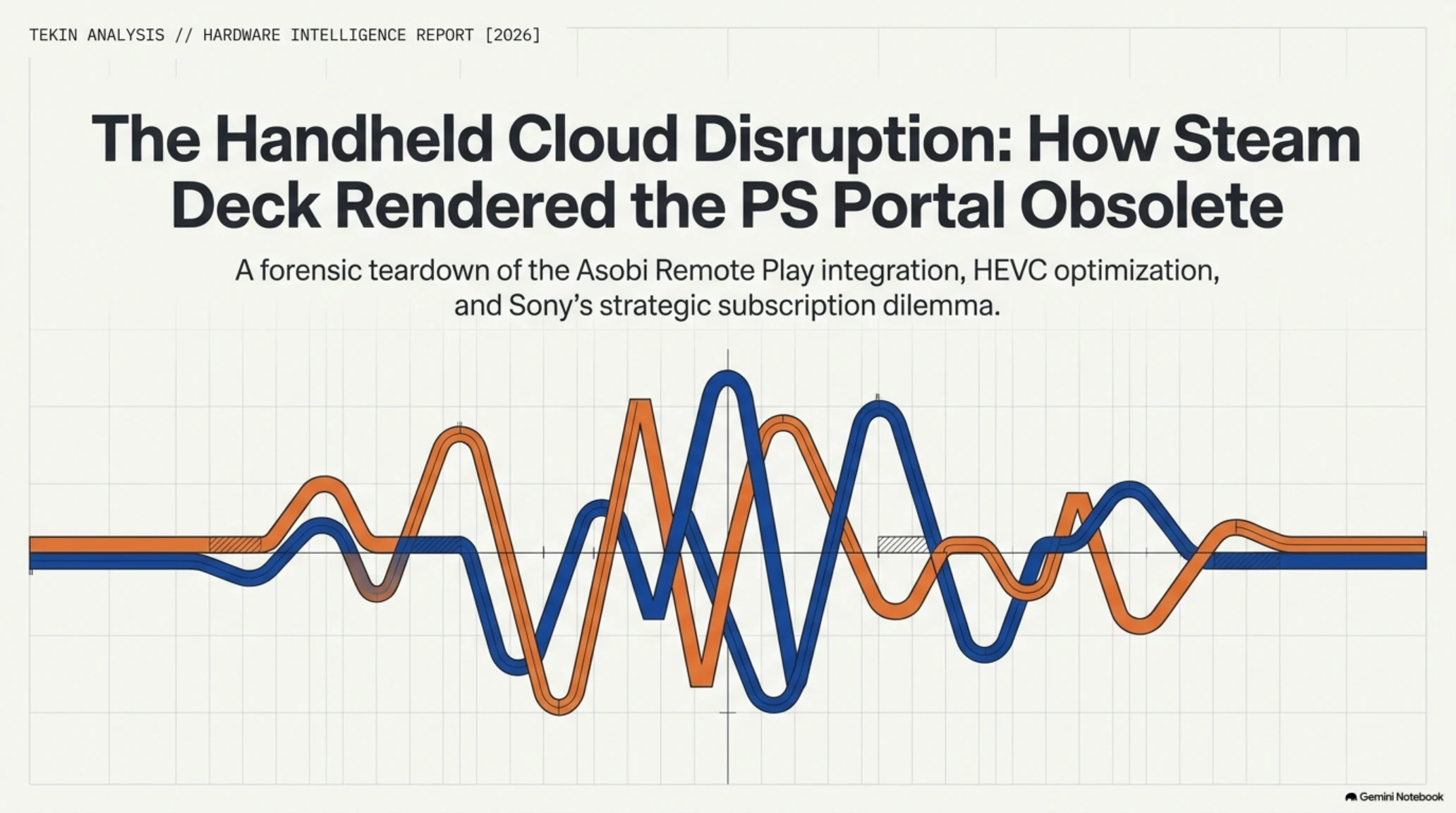 TEKIN ANALYSIS // HARDWARE INTELLIGENCE REPORT [2026]

The Handheld Cloud Disruption: How Steam Deck Rendered the PS Portal Obsolete

A forensic teardown of the Asobi Remote Play integration, HEVC optimization, and Sony's strategic subscription dilemma.

Gemini Notebook